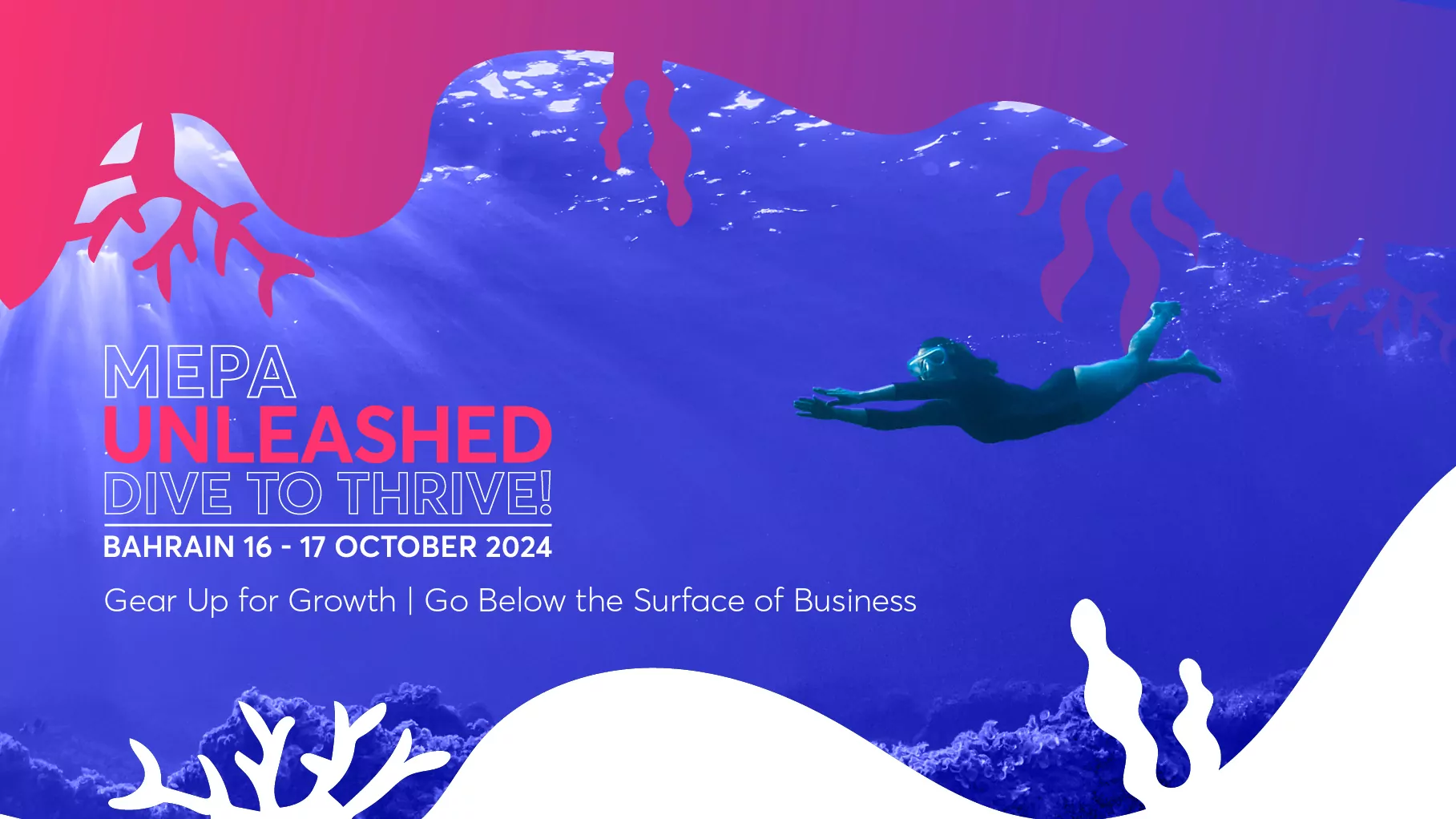 MEPA
UNLEASHED
DIVE TO THRIVE!
BAHRAIN 16 - 17 OCTOBER 2024

Gear Up for Growth | Go Below the Surface of Business